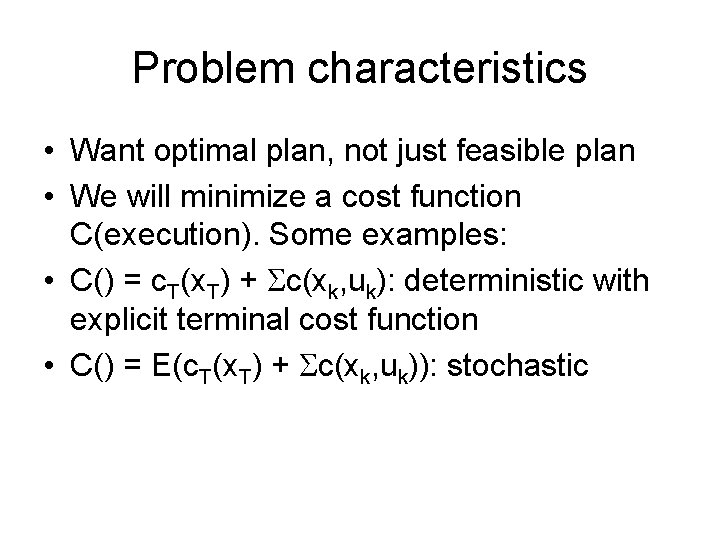 Problem characteristics

• Want optimal plan, not just feasible plan
• We will minimize a cost function C(execution). Some examples:
• $C() = c_T(x_T) + \Sigma c(x_k,u_k)$: deterministic with explicit terminal cost function
• $C() = E(c_T(x_T) + \Sigma c(x_k,u_k))$: stochastic